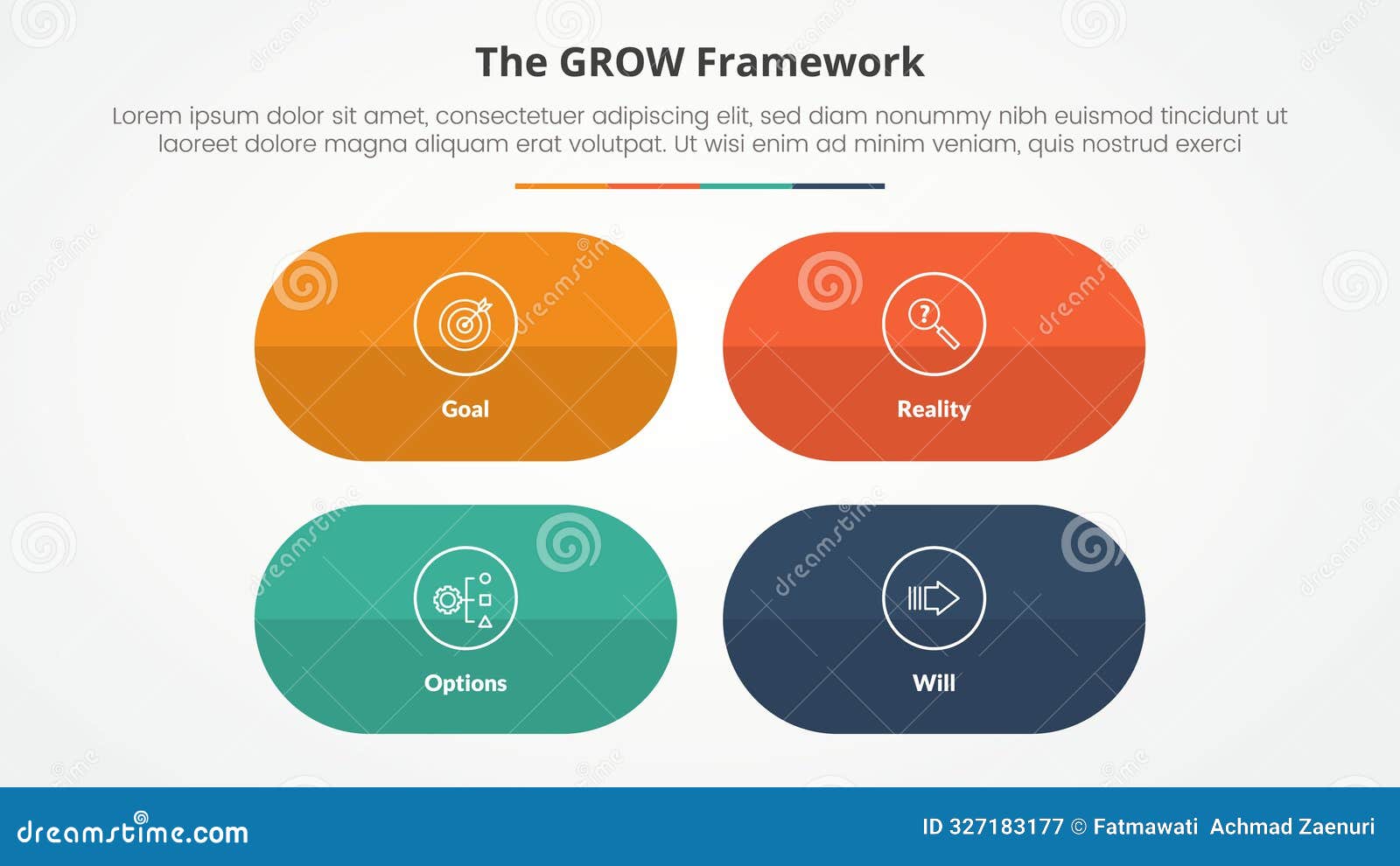 The GROW Framework

Lorem ipsum dolor sit amet, consectetuer adipiscing elit, sed diam nonummy nibh euismod tincidunt ut laoreet dolore magna aliquam erat volutpat. Ut wisi enim ad minim veniam, quis nostrud exerci

Goal

Reality

Options

Will

dreamstime.com

ID 327183177 © Fatmawati Achmad Zaenuri